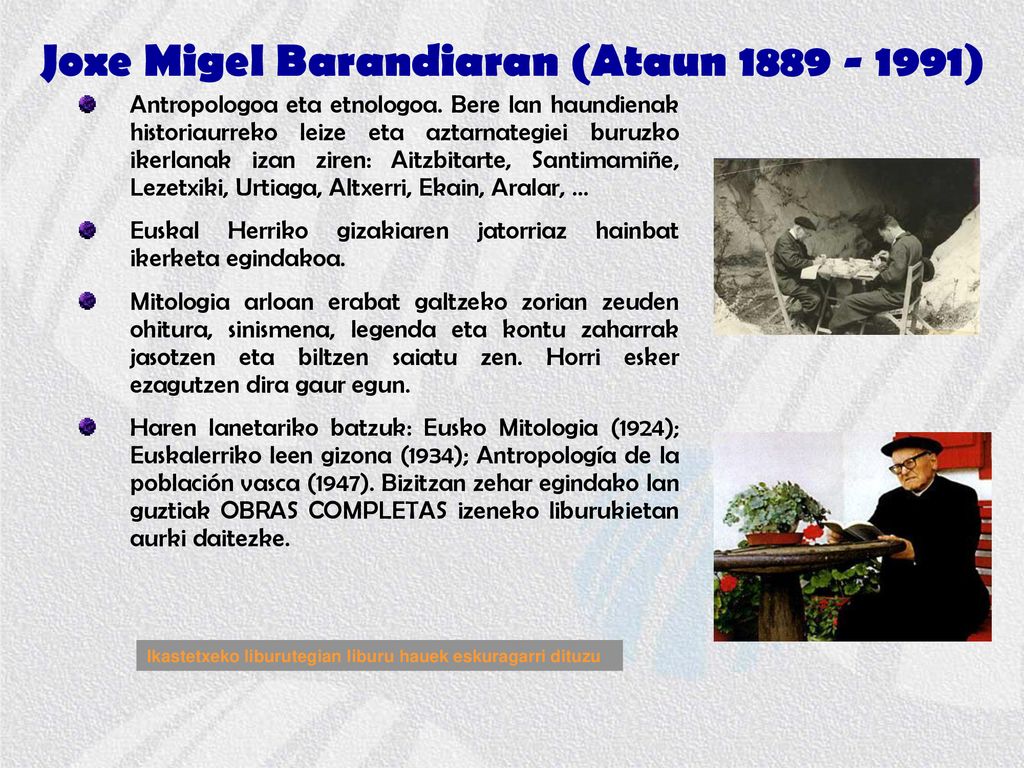 Joxe Migel Barandiaran (Ataun 1889 - 1991)

Antropologoa eta etnologoa. Bere lan haundienak historiaurreko leize eta aztarnategiei buruzko ikerlanak izan ziren: Aitzbitarte, Santimamiñe, Lezetxiki, Urtiaga, Altxerri, Ekain, Aralar, ...

Euskal Herriko gizakiaren jatorriaz hainbat ikerketa egindakoa.

Mitologia arloan erabat galtzeko zorian zeuden ohitura, sinismena, legenda eta kontu zaharrak jasotzen eta biltzen saiatu zen. Horri esker ezagutzen dira gaur egun.

Haren lanetariko batzuk: Eusko Mitologia (1924); Euskalerriko leen gizona (1934); Antropología de la población vasca (1947). Bizitzan zehar egindako lan guztiak OBRAS COMPLETAS izeneko liburukietan aurki daitezke.

Ikastetxeko liburutegian liburu hauek eskuragarri dituzu